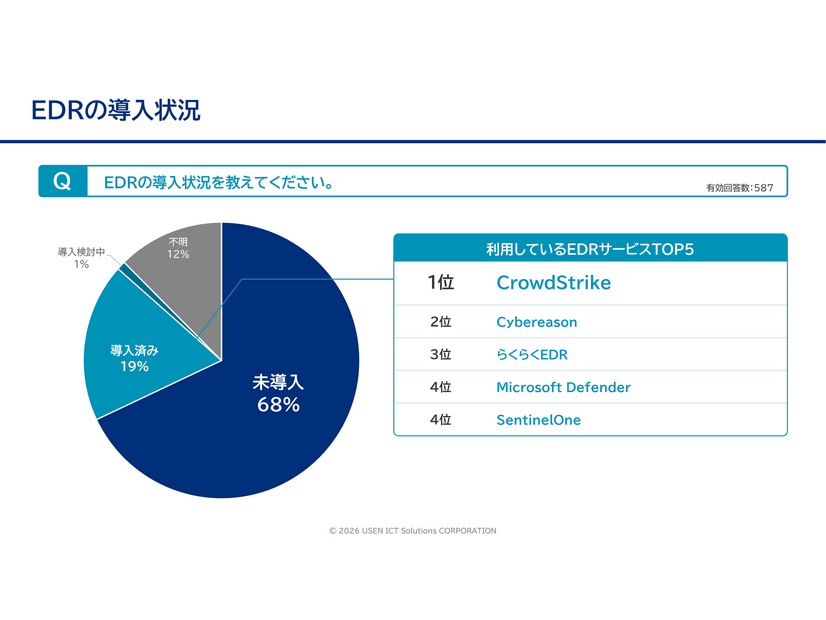 EDRの導入状況

Q EDRの導入状況を教えてください。

有効回答数：587

導入検討中
1%

不明
12%

導入済み
19%

未導入
68%

| 利用しているEDRサービスTOP5 | |
|---|---|
| 1位 | CrowdStrike |
| 2位 | Cybereason |
| 3位 | らくらくEDR |
| 4位 | Microsoft Defender |
| 4位 | SentinelOne |

© 2026 USEN ICT Solutions CORPORATION